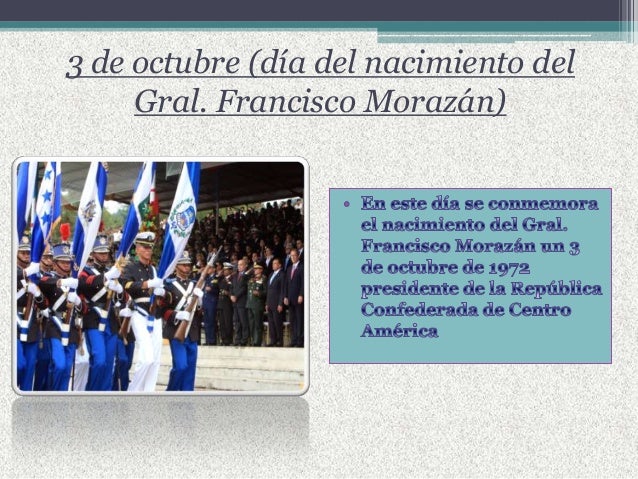 3 de octubre (día del nacimiento del Gral. Francisco Morazán)

• En este día se conmemora el nacimiento del Gral. Francisco Morazán un 3 de octubre de 1972 presidente de la República Confederada de Centro América